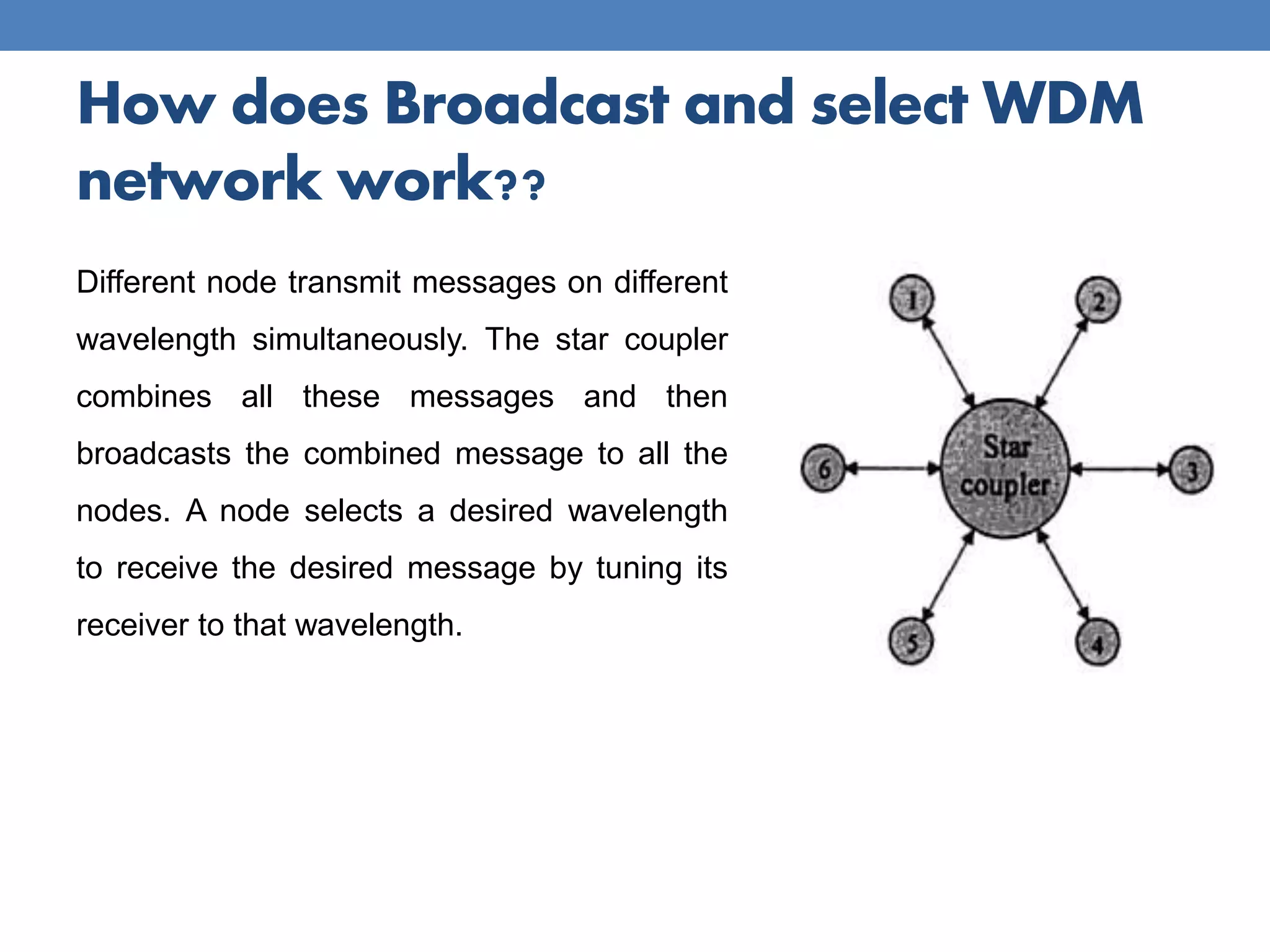 How does Broadcast and select WDM network work??

Different node transmit messages on different wavelength simultaneously. The star coupler combines all these messages and then broadcasts the combined message to all the nodes. A node selects a desired wavelength to receive the desired message by tuning its receiver to that wavelength.

1
2
6
Star coupler
3
5
4